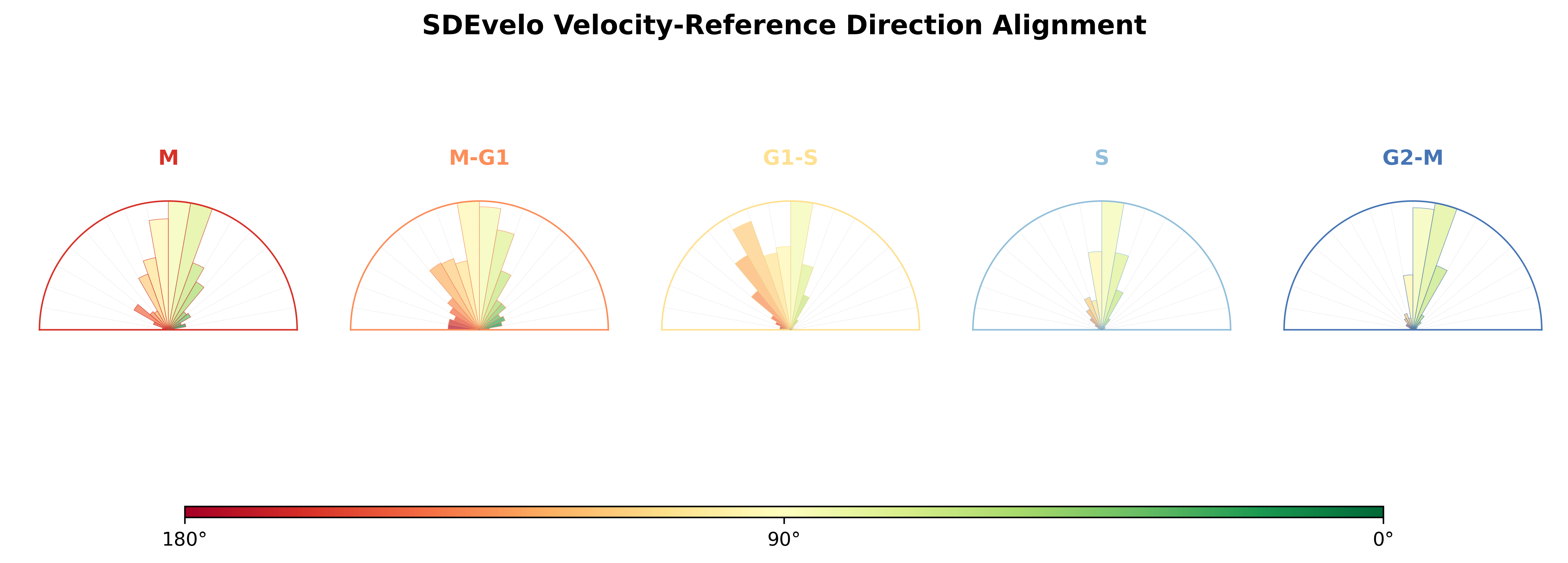 SDEvelo Velocity-Reference Direction Alignment

M

M-G1

G1-S

S

G2-M

180°

90°

0°